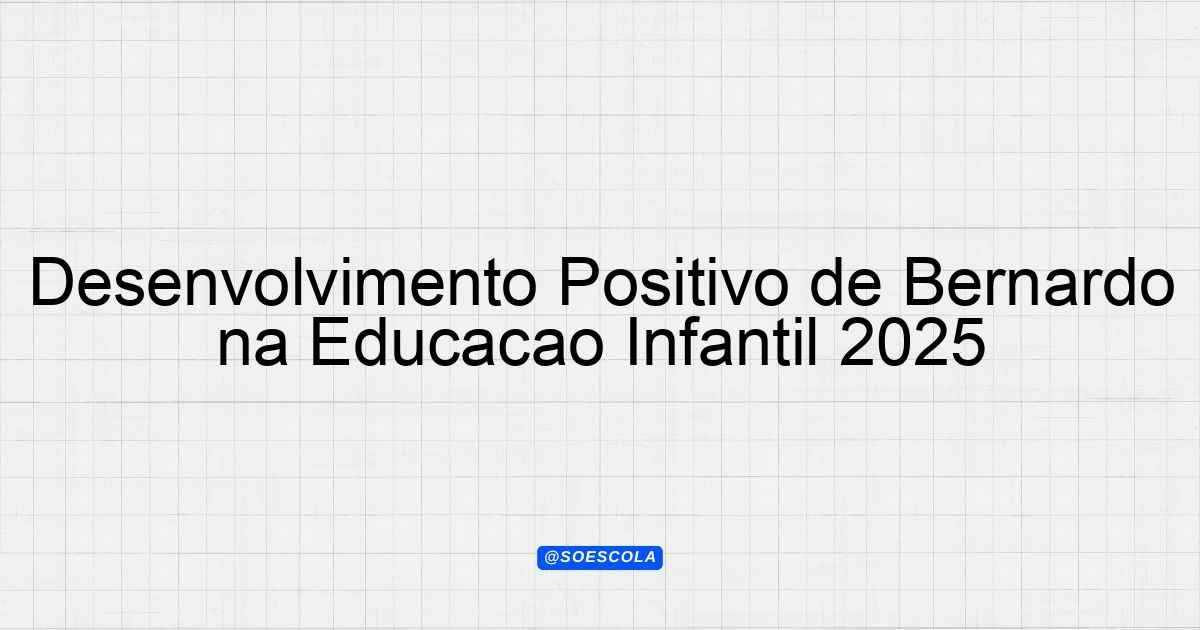 Desenvolvimento Positivo de Bernardo na Educacao Infantil 2025

@SOESCOLA